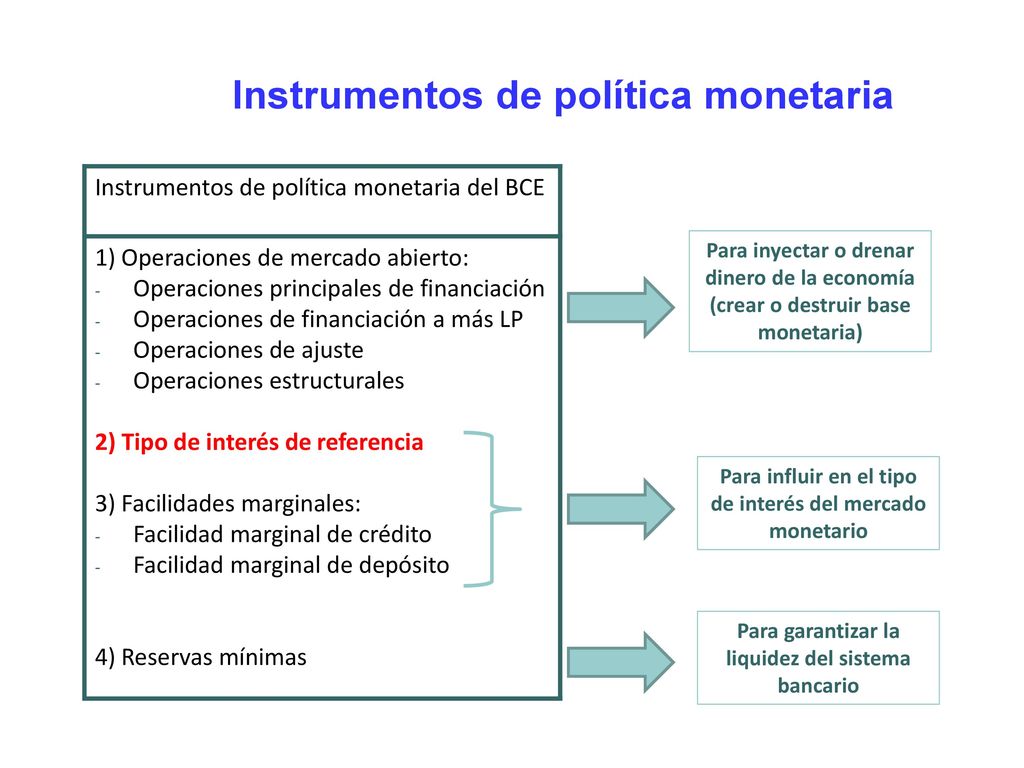 Instrumentos de política monetaria

Instrumentos de política monetaria del BCE

1) Operaciones de mercado abierto:
- Operaciones principales de financiación
- Operaciones de financiación a más LP
- Operaciones de ajuste
- Operaciones estructurales

2) Tipo de interés de referencia

3) Facilidades marginales:
- Facilidad marginal de crédito
- Facilidad marginal de depósito

4) Reservas mínimas

Para inyectar o drenar dinero de la economía (crear o destruir base monetaria)

Para influir en el tipo de interés del mercado monetario

Para garantizar la liquidez del sistema bancario